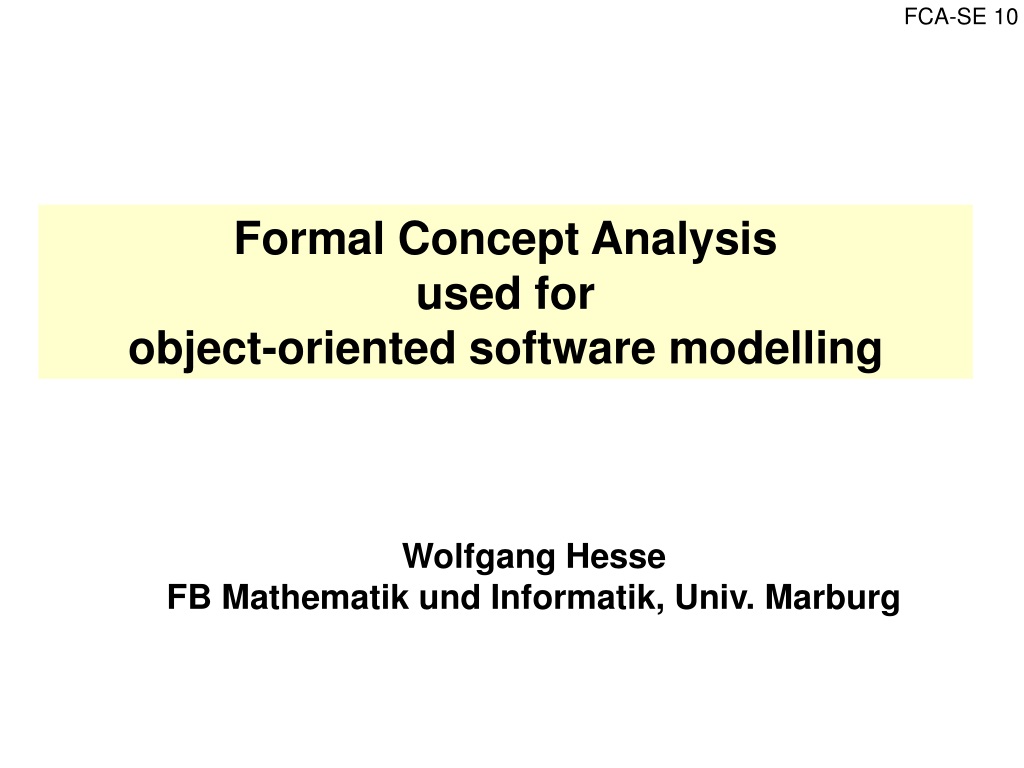 FCA-SE 10

Formal Concept Analysis
used for
object-oriented software modelling

Wolfgang Hesse
FB Mathematik und Informatik, Univ. Marburg